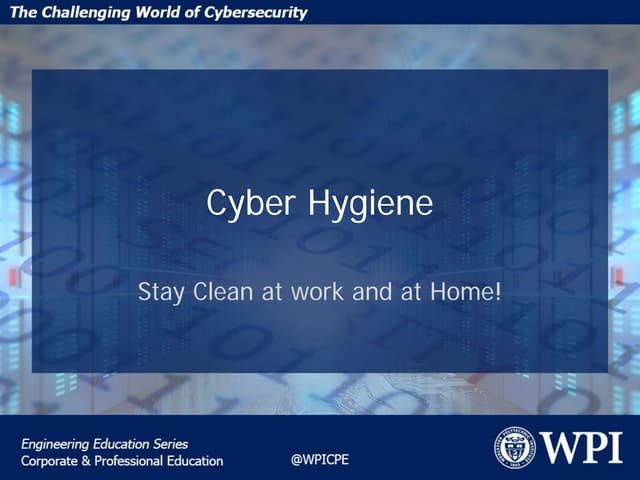 The Challenging World of Cybersecurity

Cyber Hygiene

Stay Clean at work and at Home!

Engineering Education Series
Corporate & Professional Education

@WPICPE

WPI